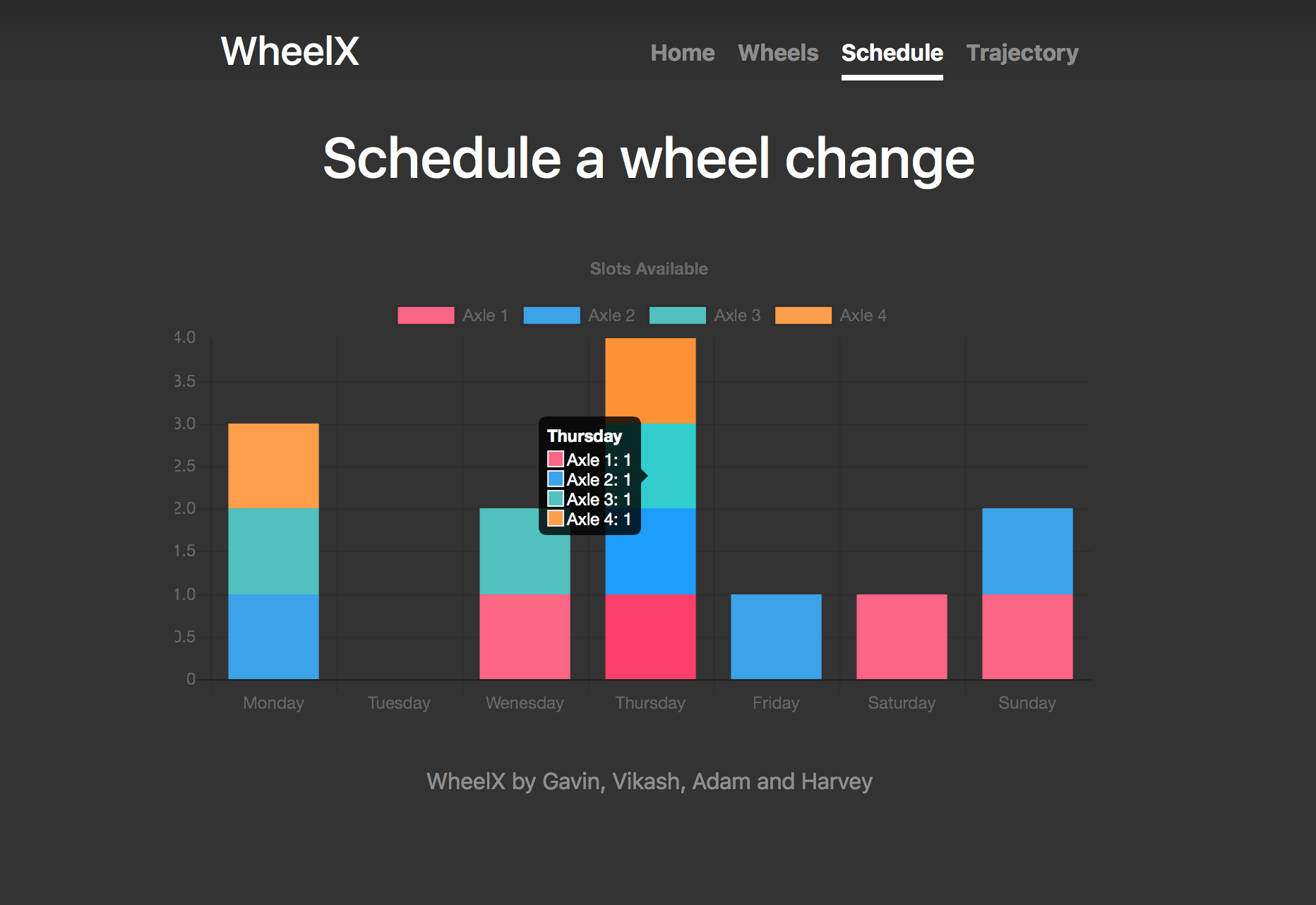 WheelX

Home Wheels Schedule Trajectory

Schedule a wheel change

Slots Available

Axle 1 Axle 2 Axle 3 Axle 4

4.0
3.5
3.0
2.5
2.0
1.5
1.0
0.5
0

Thursday
Axle 1: 1
Axle 2: 1
Axle 3: 1
Axle 4: 1

Monday Tuesday Wenesday Thursday Friday Saturday Sunday

WheelX by Gavin, Vikash, Adam and Harvey